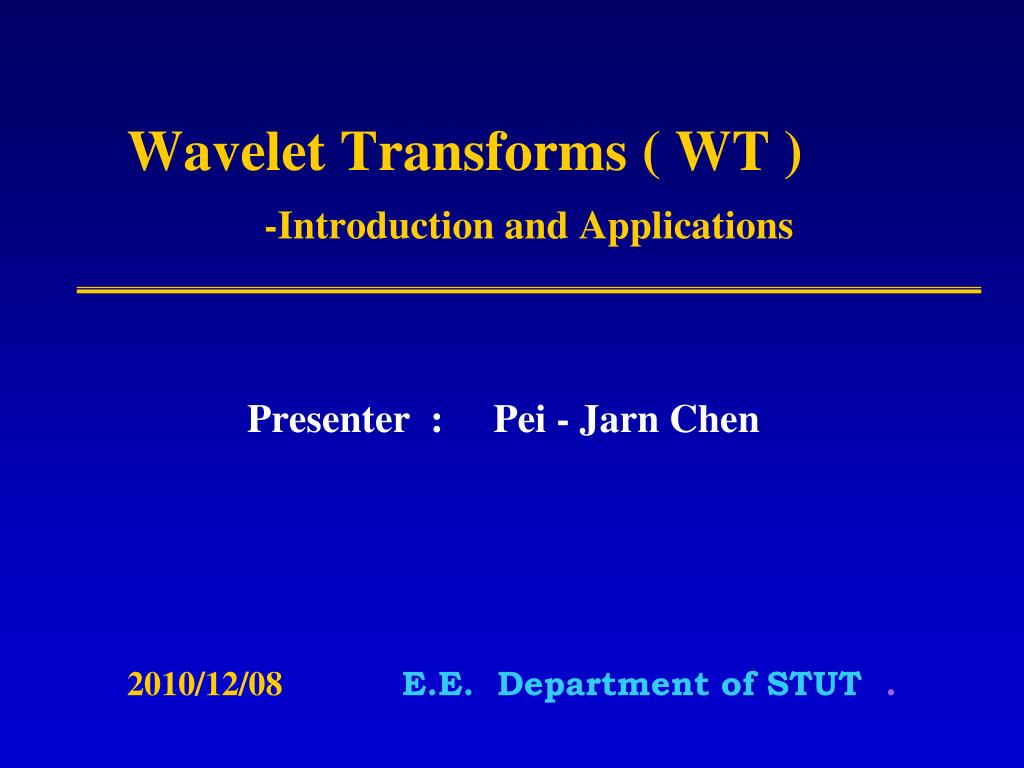 Wavelet Transforms ( WT )

-Introduction and Applications

Presenter : Pei - Jarn Chen

2010/12/08 E.E. Department of STUT .